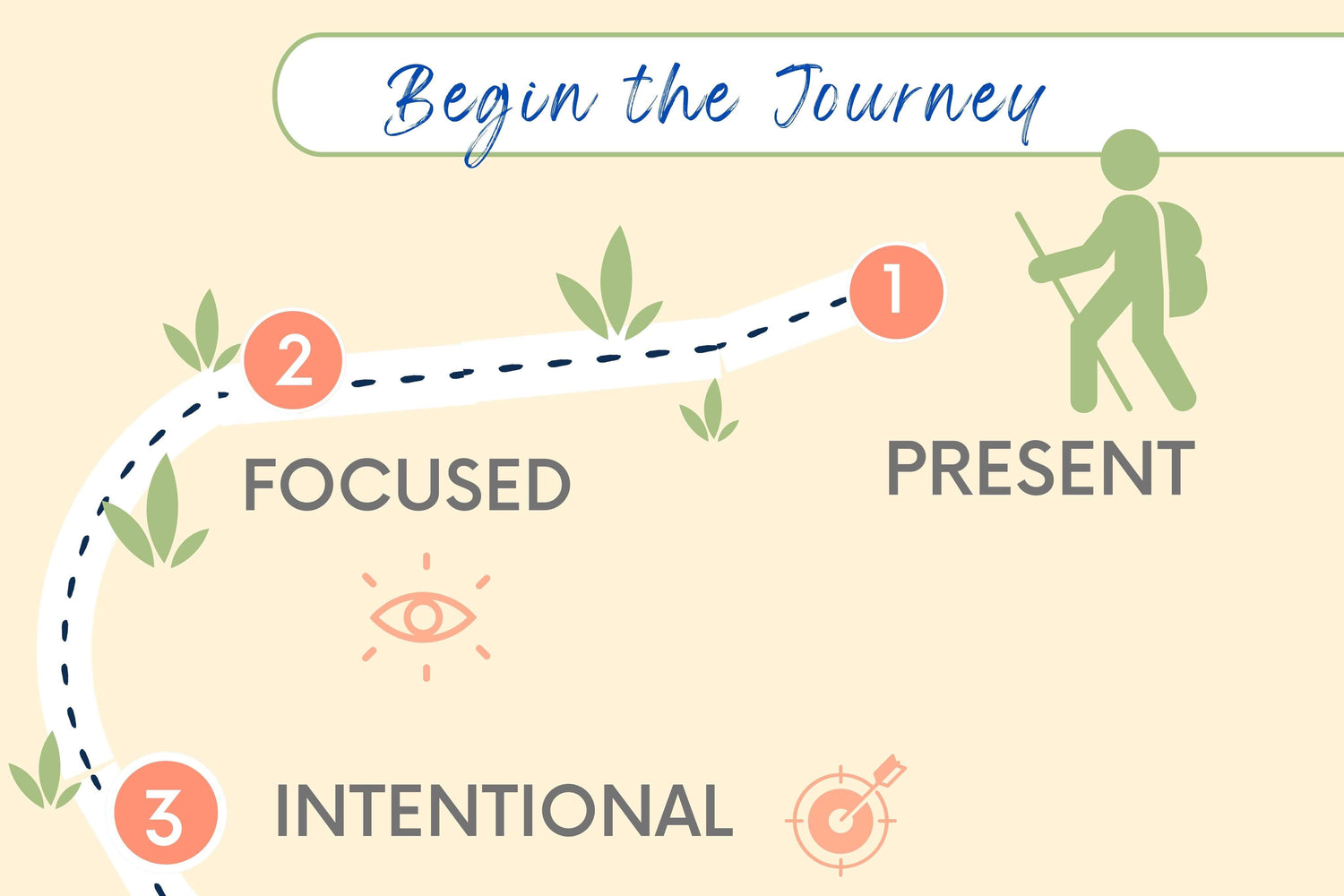 Begin the Journey

1

PRESENT

2

FOCUSED

3

INTENTIONAL